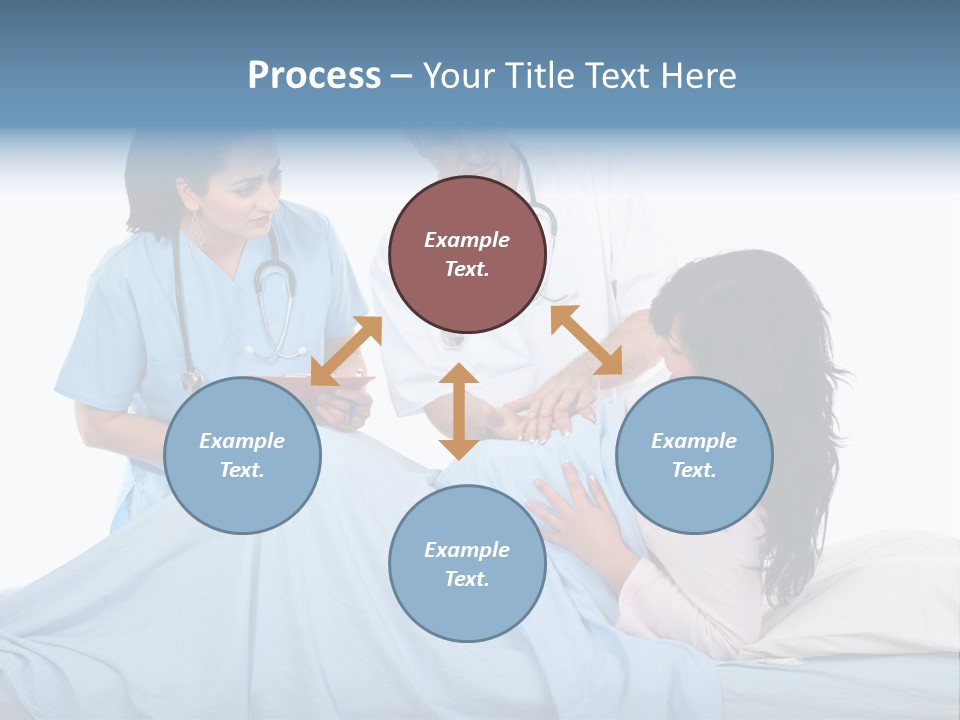 Process – Your Title Text Here

Example Text.

Example Text.

Example Text.

Example Text.